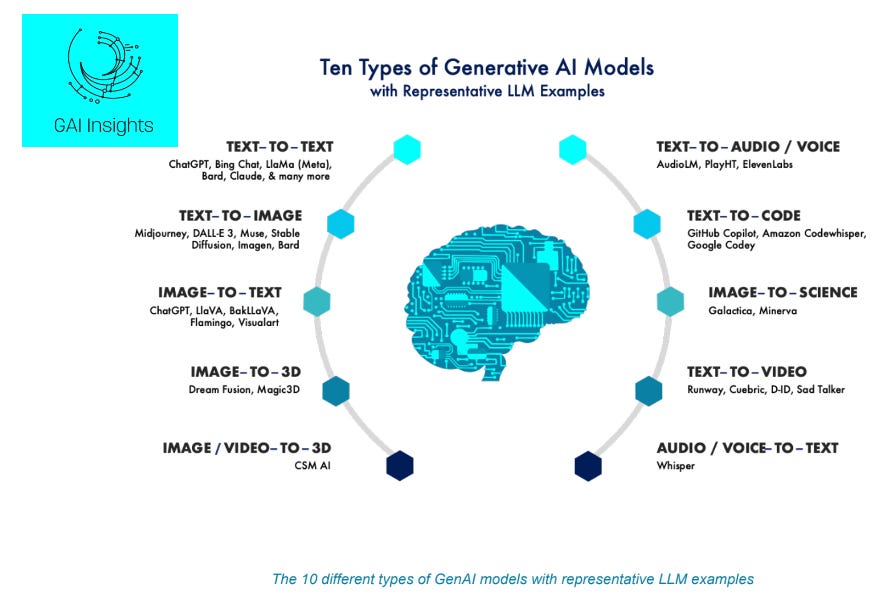 GAI Insights

Ten Types of Generative AI Models
with Representative LLM Examples

TEXT–TO–TEXT
ChatGPT, Bing Chat, LlaMa (Meta), Bard, Claude, & many more

TEXT–TO–IMAGE
Midjourney, DALL-E 3, Muse, Stable Diffusion, Imagen, Bard

IMAGE–TO–TEXT
ChatGPT, LlaVA, BakLLaVA, Flamingo, Visualart

IMAGE–TO–3D
Dream Fusion, Magic3D

IMAGE / VIDEO–TO–3D
CSM AI

TEXT–TO–AUDIO / VOICE
AudioLM, PlayHT, ElevenLabs

TEXT–TO–CODE
GitHub Copilot, Amazon Codewhisper, Google Codey

IMAGE–TO–SCIENCE
Galactica, Minerva

TEXT–TO–VIDEO
Runway, Cuebric, D-ID, Sad Talker

AUDIO / VOICE–TO–TEXT
Whisper

The 10 different types of GenAI models with representative LLM examples